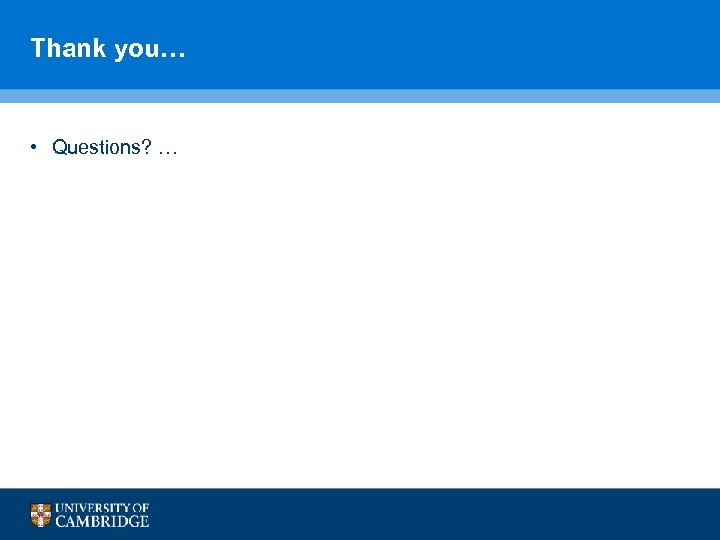 Thank you…

• Questions? …

UNIVERSITY OF CAMBRIDGE